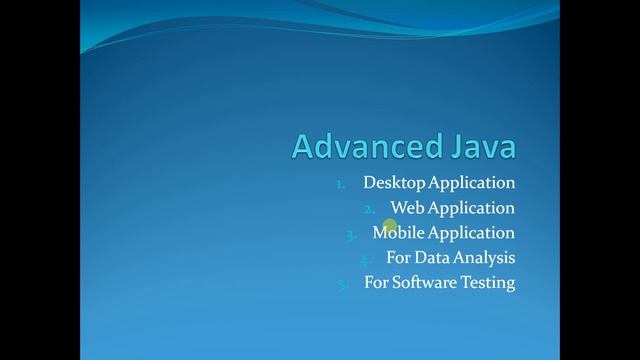 Advanced Java

1. Desktop Application
2. Web Application
3. Mobile Application
4. For Data Analysis
5. For Software Testing